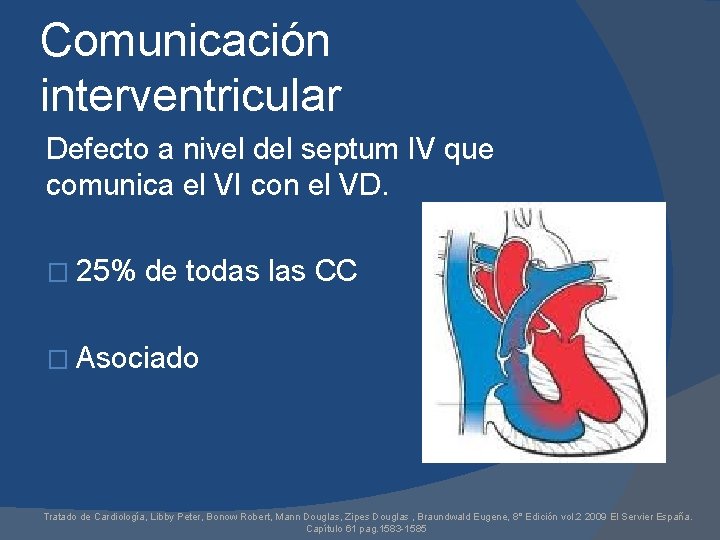 Comunicación interventricular

Defecto a nivel del septum IV que comunica el VI con el VD.

□ 25% de todas las CC

□ Asociado

Tratado de Cardiología, Libby Peter, Bonow Robert, Mann Douglas, Zipes Douglas , Braundwald Eugene, 8ª Edición vol.2 2009 El Servier España. Capítulo 61 pag.1583-1585